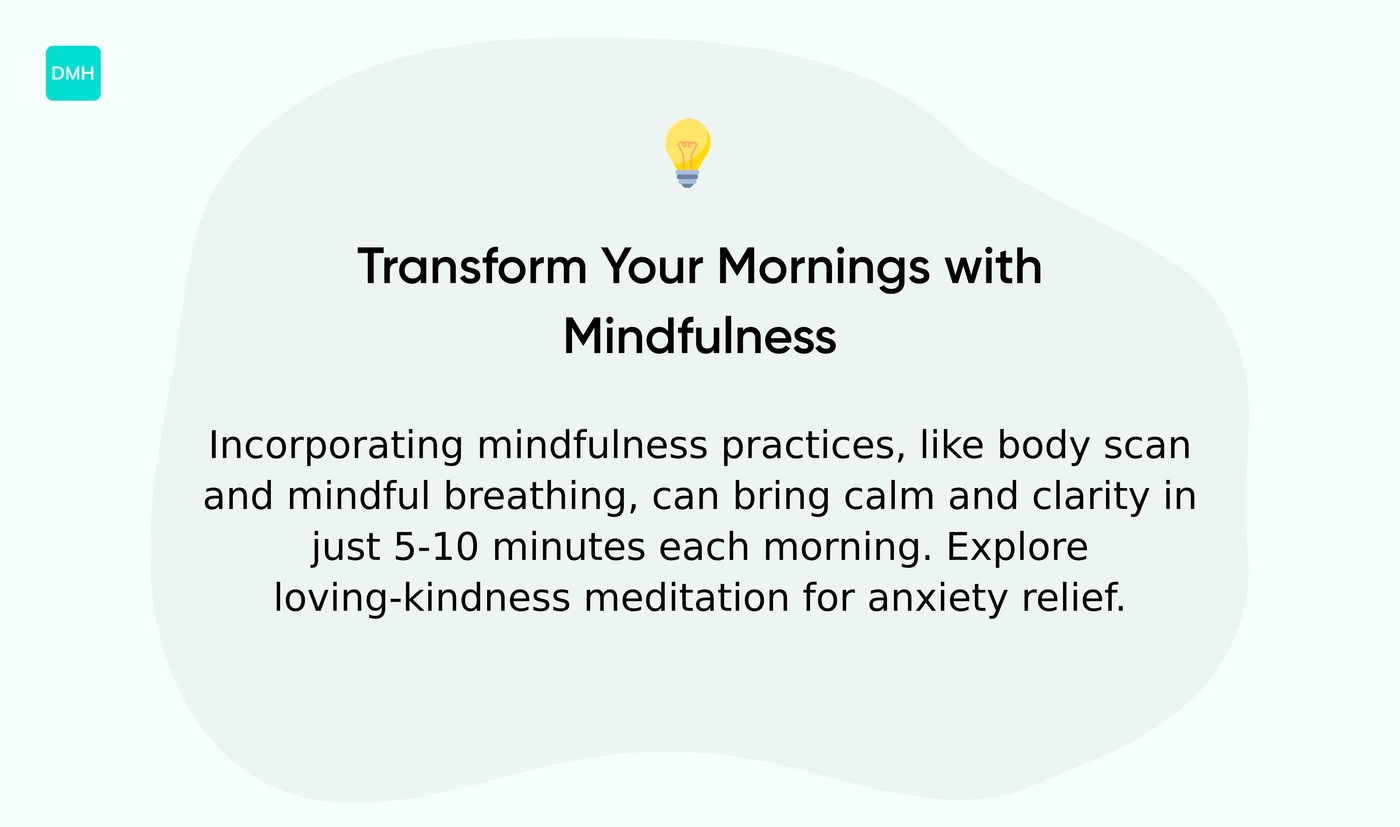 DMH

Transform Your Mornings with Mindfulness

Incorporating mindfulness practices, like body scan and mindful breathing, can bring calm and clarity in just 5-10 minutes each morning. Explore loving-kindness meditation for anxiety relief.